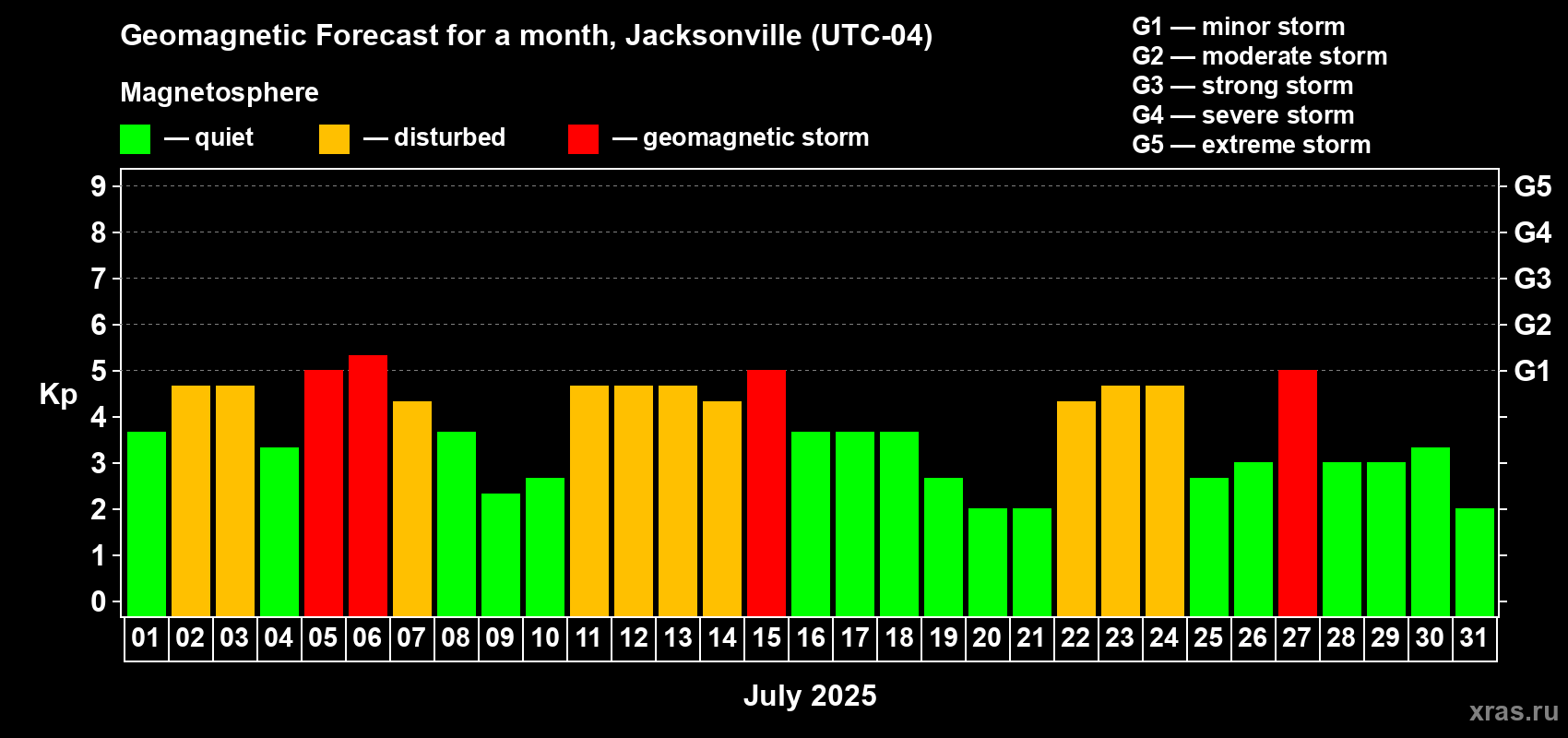 Geomagnetic Forecast for a month, Jacksonville (UTC-04)

Magnetosphere

— quiet — disturbed — geomagnetic storm

G1 — minor storm
G2 — moderate storm
G3 — strong storm
G4 — severe storm
G5 — extreme storm

Kp

9
8
7
6
5
4
3
2
1
0

G5
G4
G3
G2
G1

01 02 03 04 05 06 07 08 09 10 11 12 13 14 15 16 17 18 19 20 21 22 23 24 25 26 27 28 29 30 31

July 2025

xras.ru